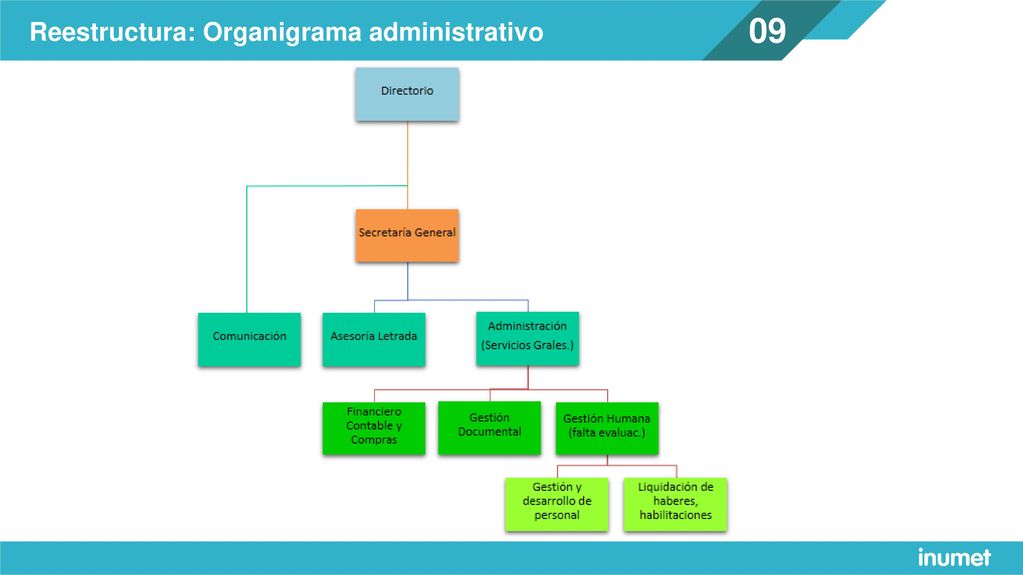 Reestructura: Organigrama administrativo

09

Directorio

Secretaría General

Comunicación

Asesoría Letrada

Administración (Servicios Grales.)

Financiero Contable y Compras

Gestión Documental

Gestión Humana (falta evaluac.)

Gestión y desarrollo de personal

Liquidación de haberes, habilitaciones

inumet